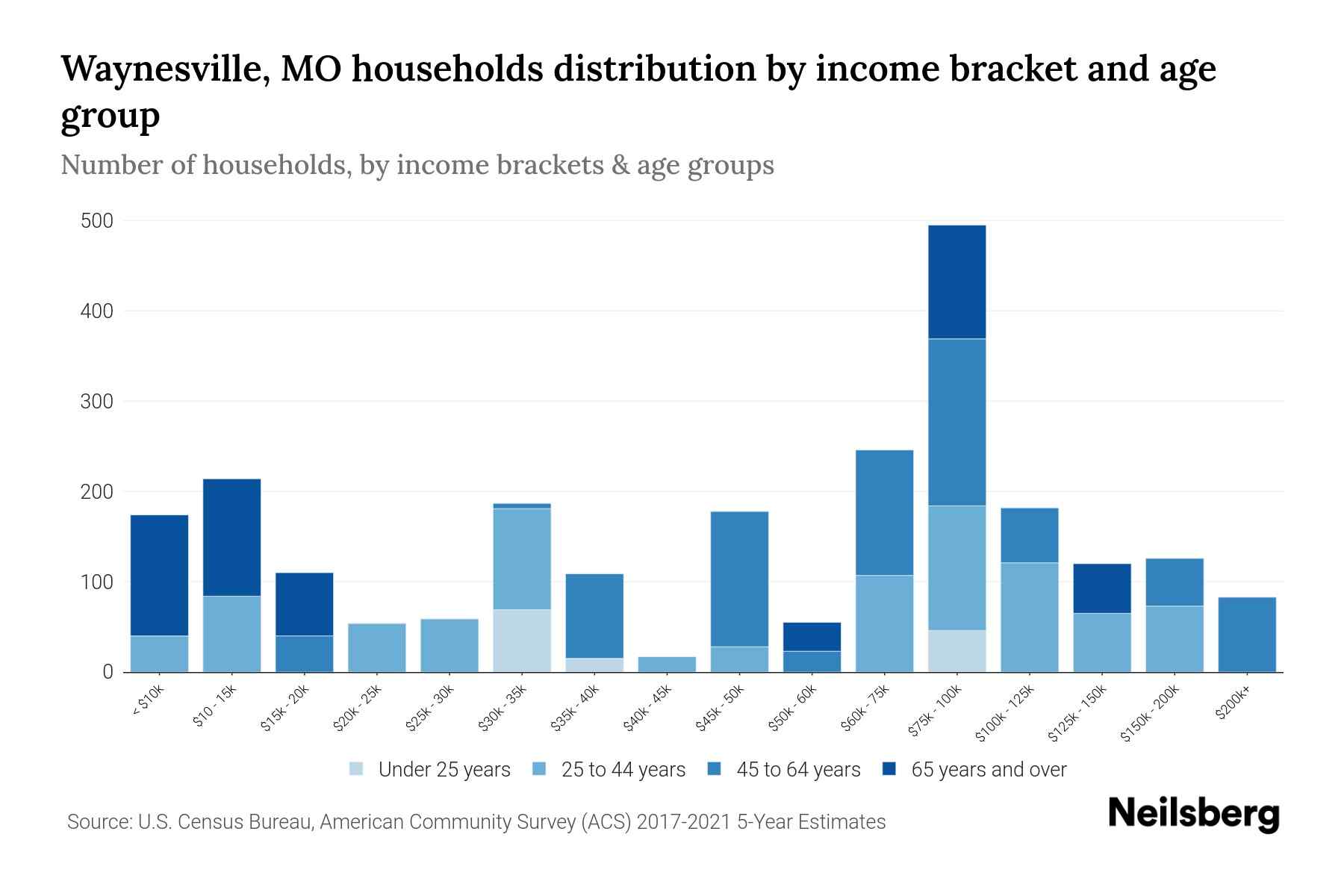 Waynesville, MO households distribution by income bracket and age group

Number of households, by income brackets & age groups

500
400
300
200
100
0

< $10k
$10 - 15k
$15k - 20k
$20k - 25k
$25k - 30k
$30k - 35k
$35k - 40k
$40k - 45k
$45k - 50k
$50k - 60k
$60k - 75k
$75k - 100k
$100k - 125k
$125k - 150k
$150k - 200k
$200k+

Under 25 years
25 to 44 years
45 to 64 years
65 years and over

Source: U.S. Census Bureau, American Community Survey (ACS) 2017-2021 5-Year Estimates

Neilsberg